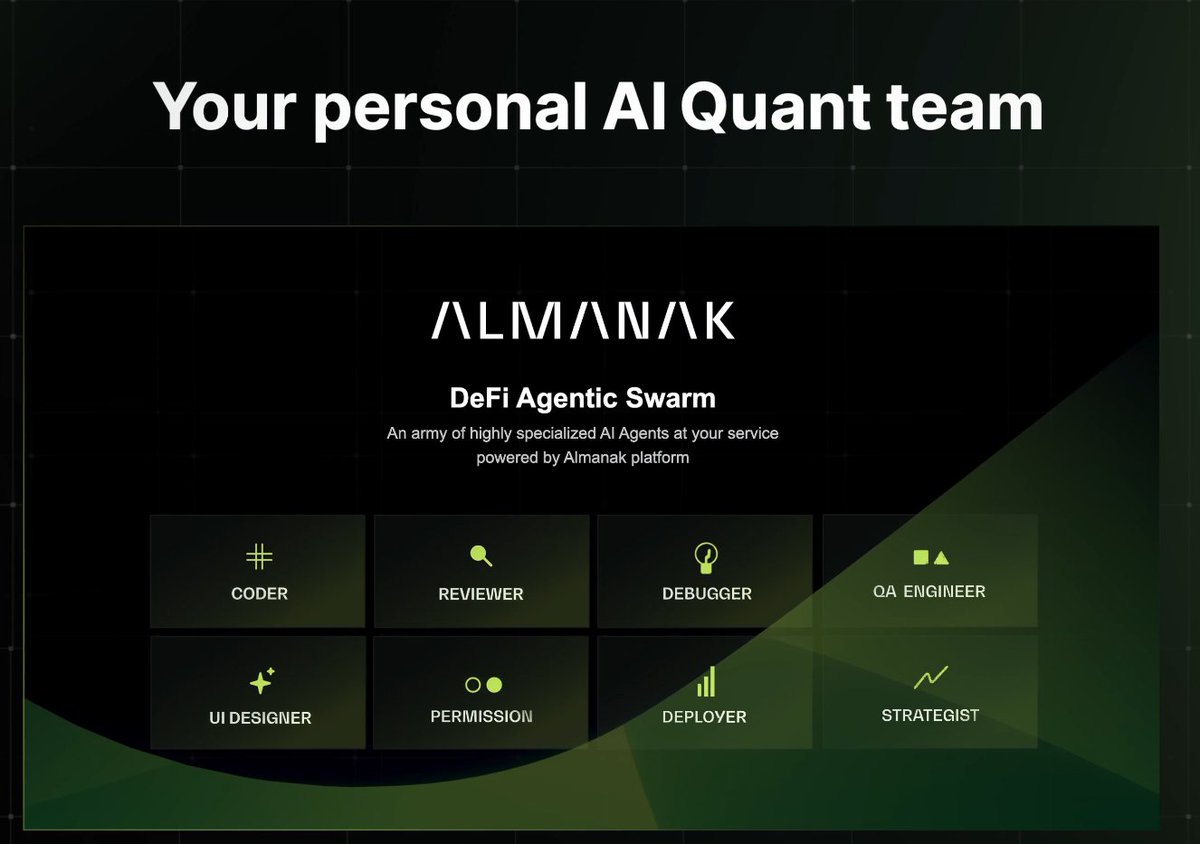 Your personal AI Quant team

ALMANAK

DeFi Agentic Swarm

An army of highly specialized AI Agents at your service powered by Almanak platform

CODER

REVIEWER

DEBUGGER

QA ENGINEER

UI DESIGNER

PERMISSION

DEPLOYER

STRATEGIST